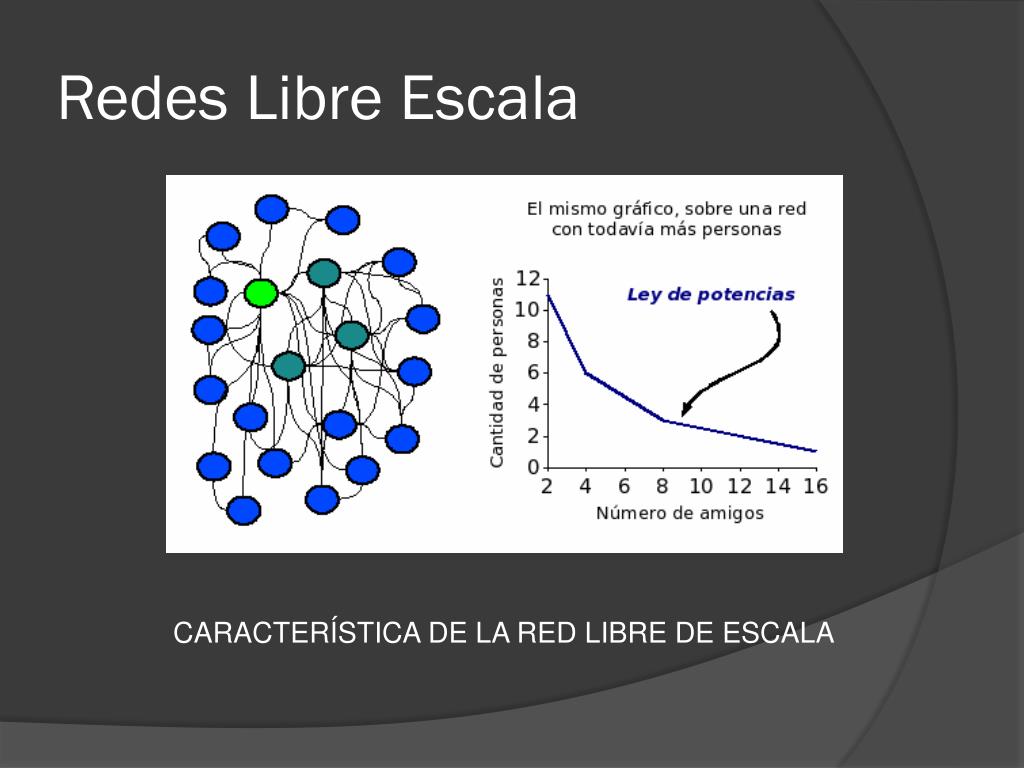 Redes Libre Escala

El mismo gráfico, sobre una red con todavía más personas

Ley de potencias

Cantidad de personas

12
10
8
6
4
2
0

2 4 6 8 10 12 14 16

Número de amigos

CARACTERÍSTICA DE LA RED LIBRE DE ESCALA